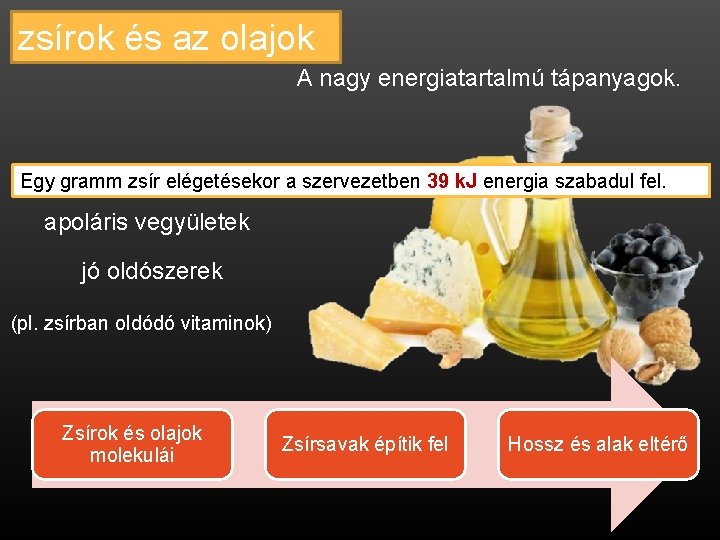 zsírok és az olajok

A nagy energiatartalmú tápanyagok.

Egy gramm zsír elégetésekor a szervezetben 39 kJ energia szabadul fel.

apoláris vegyületek

jó oldószerek

(pl. zsírban oldódó vitaminok)

Zsírok és olajok molekulái

Zsírsavak építik fel

Hossz és alak eltérő